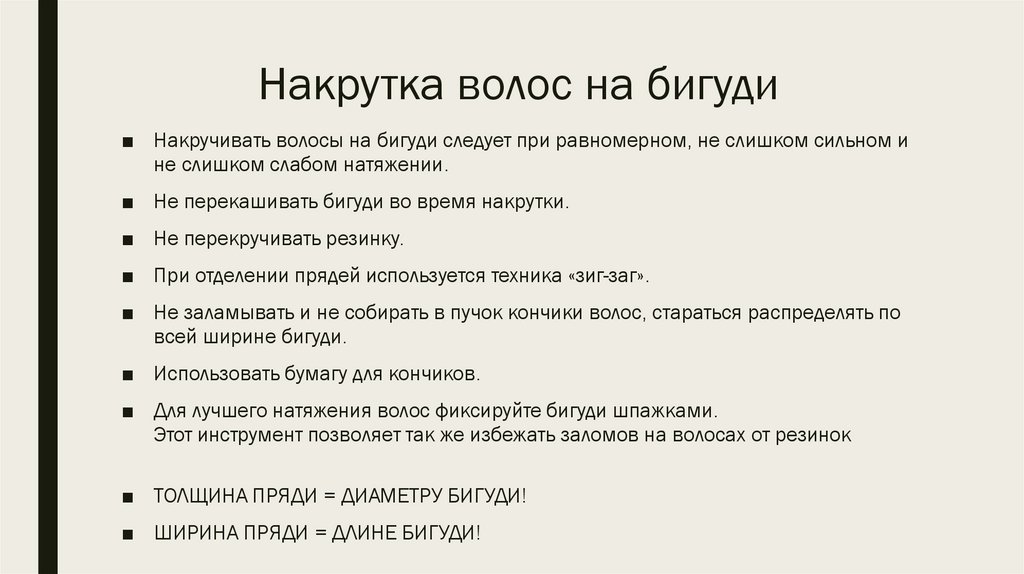 Накрутка волос на бигуди

■ Накручивать волосы на бигуди следует при равномерном, не слишком сильном и не слишком слабом натяжении.

■ Не перекашивать бигуди во время накрутки.

■ Не перекручивать резинку.

■ При отделении прядей используется техника «зиг-заг».

■ Не заламывать и не собирать в пучок кончики волос, стараться распределять по всей ширине бигуди.

■ Использовать бумагу для кончиков.

■ Для лучшего натяжения волос фиксируйте бигуди шпажками. Этот инструмент позволяет так же избежать заломов на волосах от резинок

■ ТОЛЩИНА ПРЯДИ = ДИАМЕТРУ БИГУДИ!

■ ШИРИНА ПРЯДИ = ДЛИНЕ БИГУДИ!